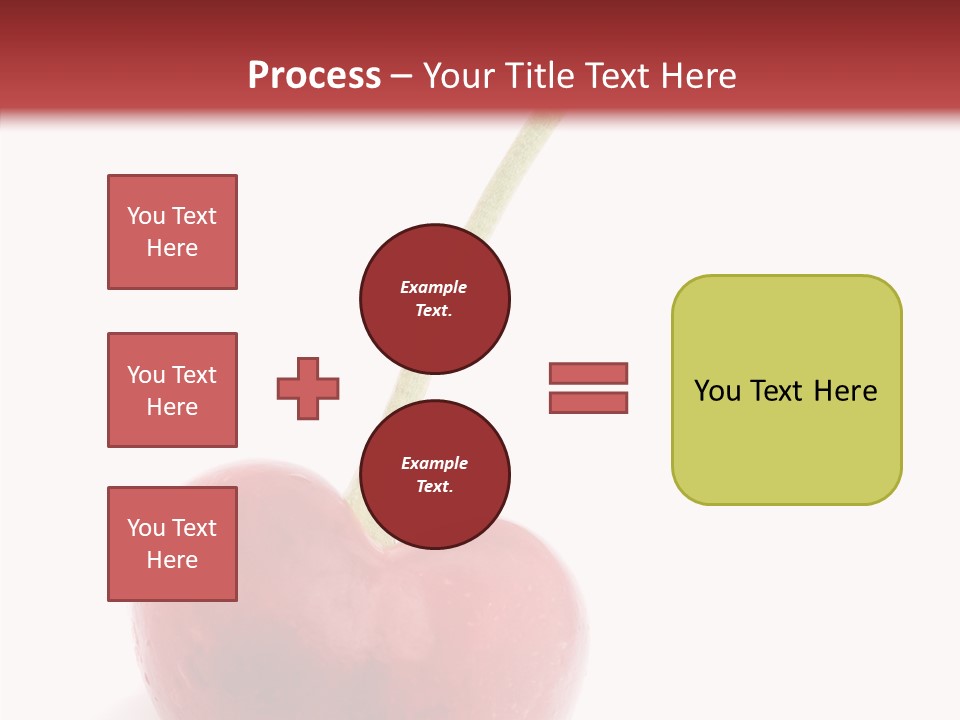 Process – Your Title Text Here

You Text Here

You Text Here

You Text Here

Example Text.

Example Text.

You Text Here